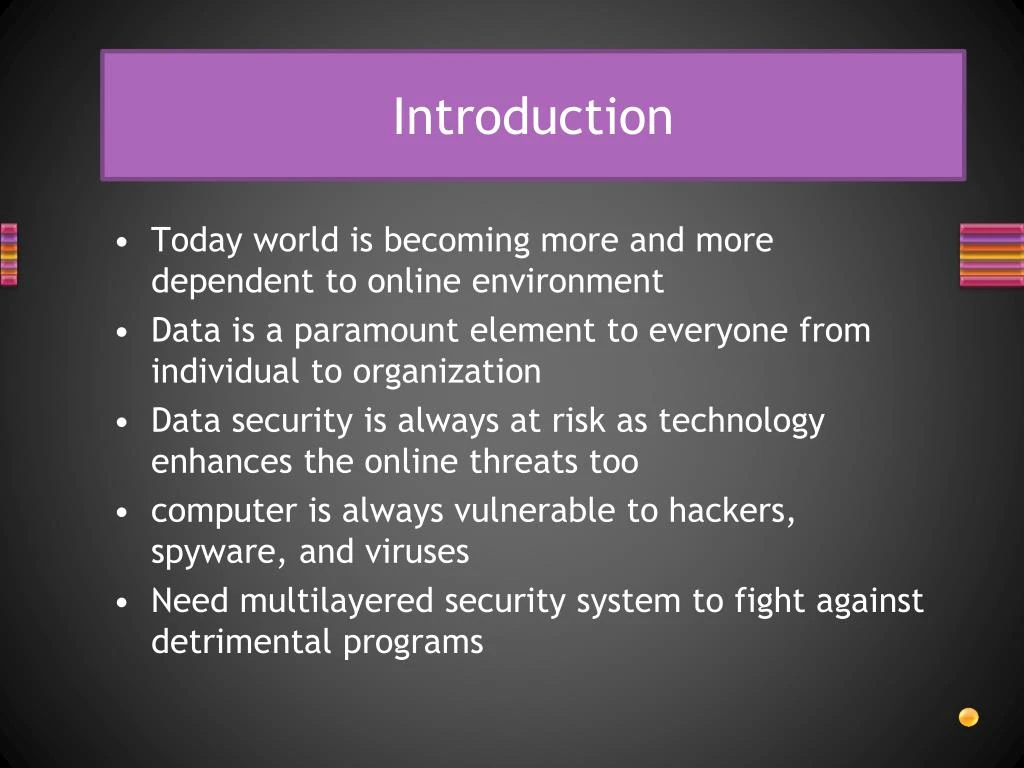 Introduction

• Today world is becoming more and more dependent to online environment
• Data is a paramount element to everyone from individual to organization
• Data security is always at risk as technology enhances the online threats too
• computer is always vulnerable to hackers, spyware, and viruses
• Need multilayered security system to fight against detrimental programs